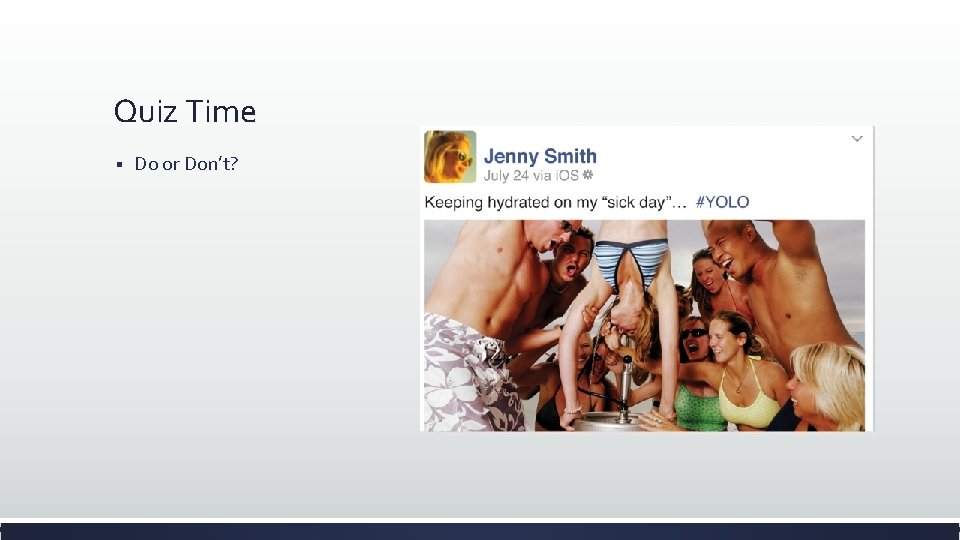 Quiz Time

▪ Do or Don't?

Jenny Smith
July 24 via iOS

Keeping hydrated on my "sick day"... #YOLO